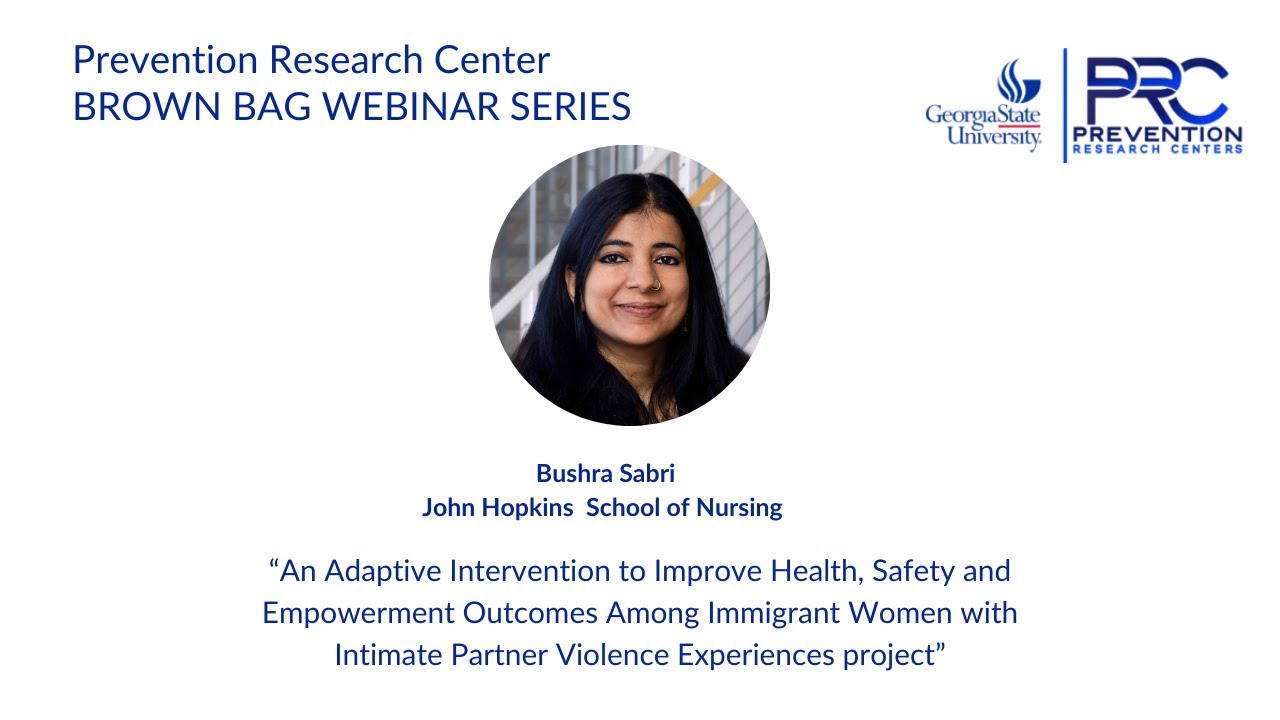 Prevention Research Center
BROWN BAG WEBINAR SERIES

GeorgiaState University.

PRC
PREVENTION
RESEARCH CENTERS

Bushra Sabri
John Hopkins School of Nursing

“An Adaptive Intervention to Improve Health, Safety and Empowerment Outcomes Among Immigrant Women with Intimate Partner Violence Experiences project”